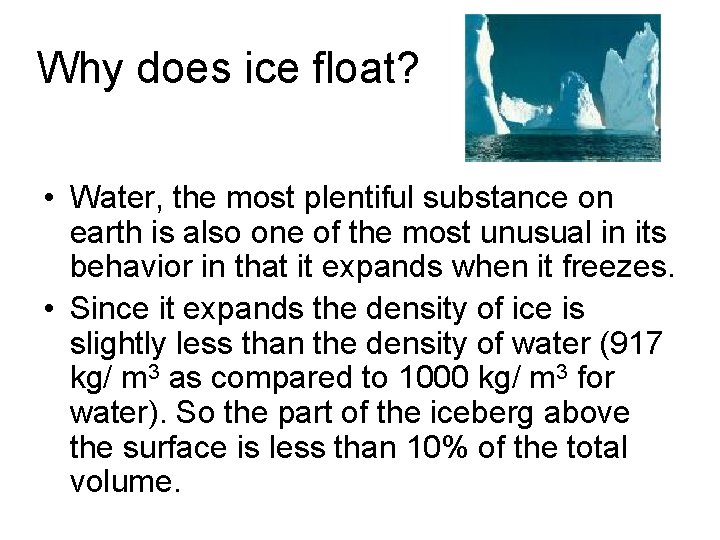 Why does ice float?

• Water, the most plentiful substance on earth is also one of the most unusual in its behavior in that it expands when it freezes.
• Since it expands the density of ice is slightly less than the density of water (917 kg/ $m^3$ as compared to 1000 kg/ $m^3$ for water). So the part of the iceberg above the surface is less than 10% of the total volume.